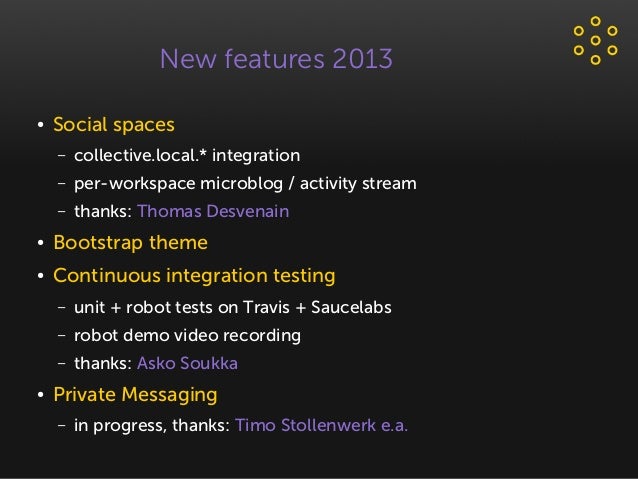 New features 2013

• Social spaces
  – collective.local.* integration
  – per-workspace microblog / activity stream
  – thanks: Thomas Desvenain
• Bootstrap theme
• Continuous integration testing
  – unit + robot tests on Travis + Saucelabs
  – robot demo video recording
  – thanks: Asko Soukka
• Private Messaging
  – in progress, thanks: Timo Stollenwerk e.a.